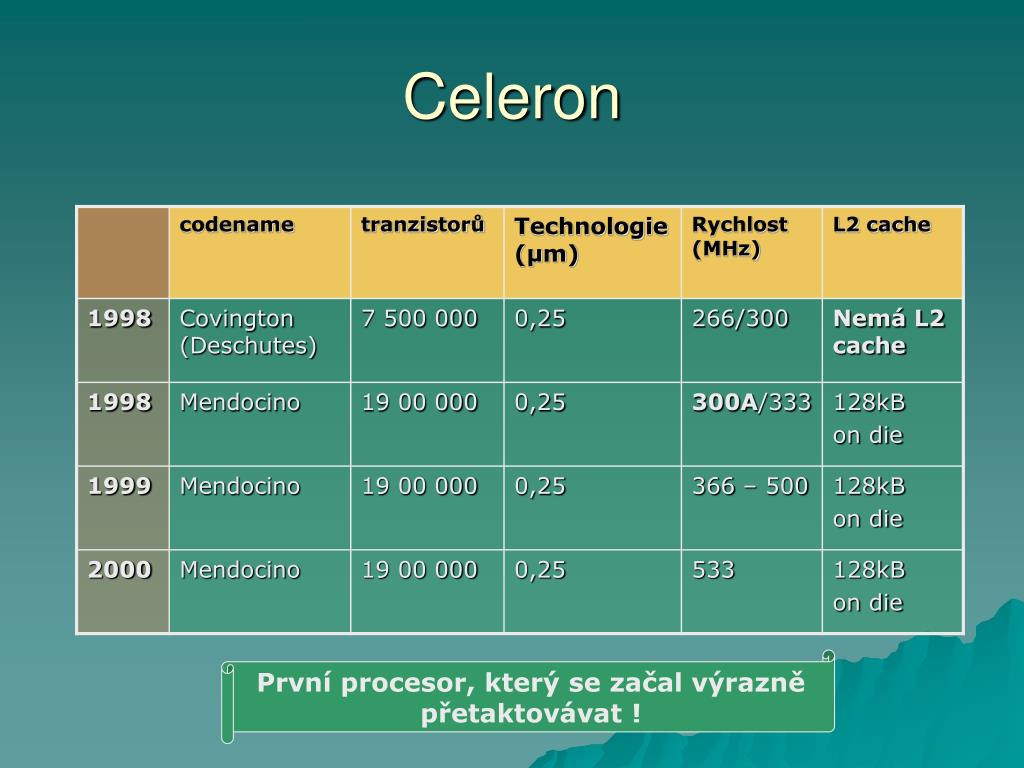 Celeron

| | codename | tranzistorů | Technologie (μm) | Rychlost (MHz) | L2 cache |
|---|---|---|---|---|---|
| 1998 | Covington (Deschutes) | 7 500 000 | 0,25 | 266/300 | Nemá L2 cache |
| 1998 | Mendocino | 19 00 000 | 0,25 | 300A/333 | 128kB on die |
| 1999 | Mendocino | 19 00 000 | 0,25 | 366 – 500 | 128kB on die |
| 2000 | Mendocino | 19 00 000 | 0,25 | 533 | 128kB on die |

První procesor, který se začal výrazně přetaktovávat !